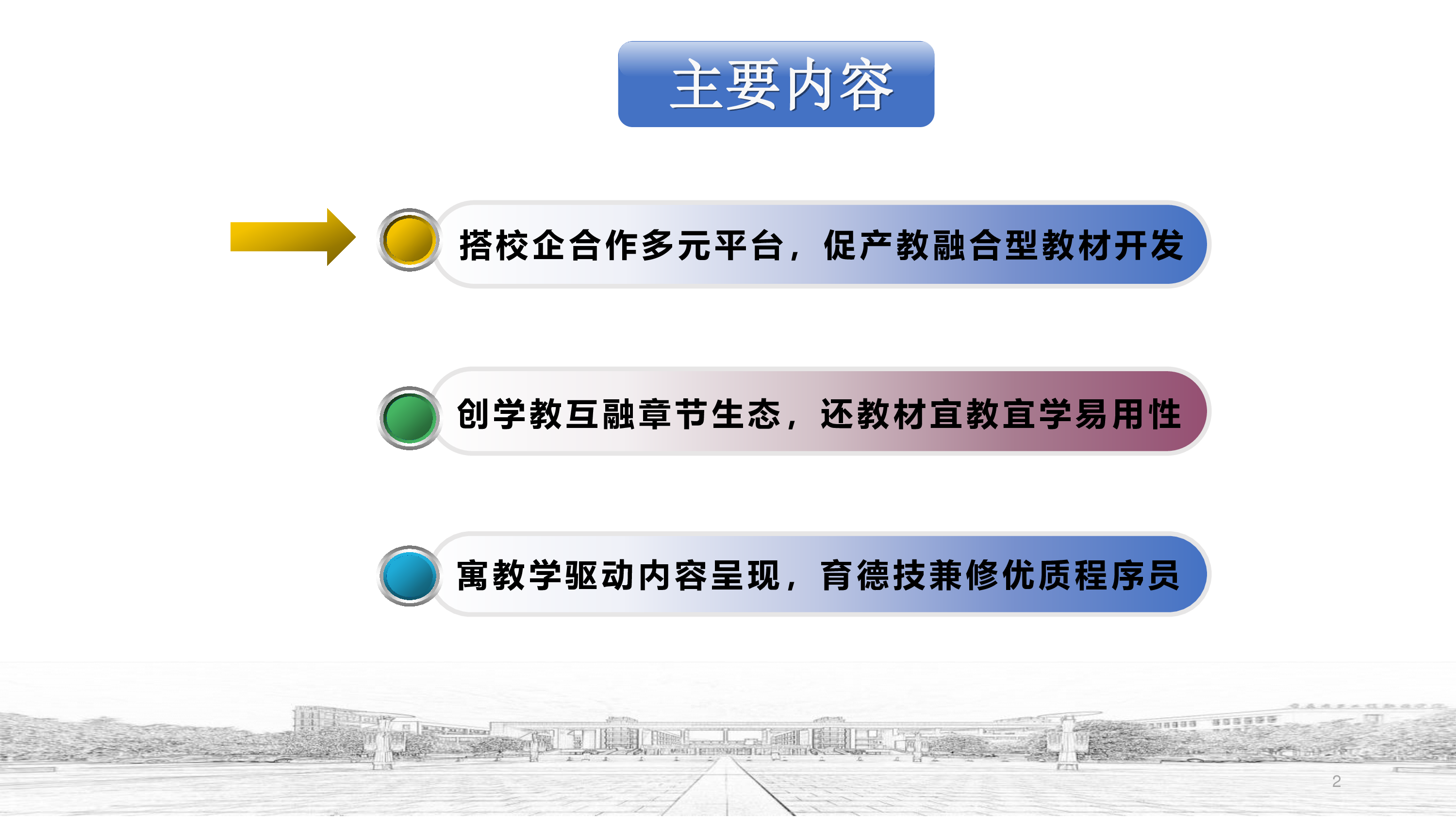 主要内容

搭校企合作多元平台，促产教融合型教材开发

创学教互融章节生态，还教材宜教宜学易用性

寓教学驱动内容呈现，育德技兼修优质程序员

2